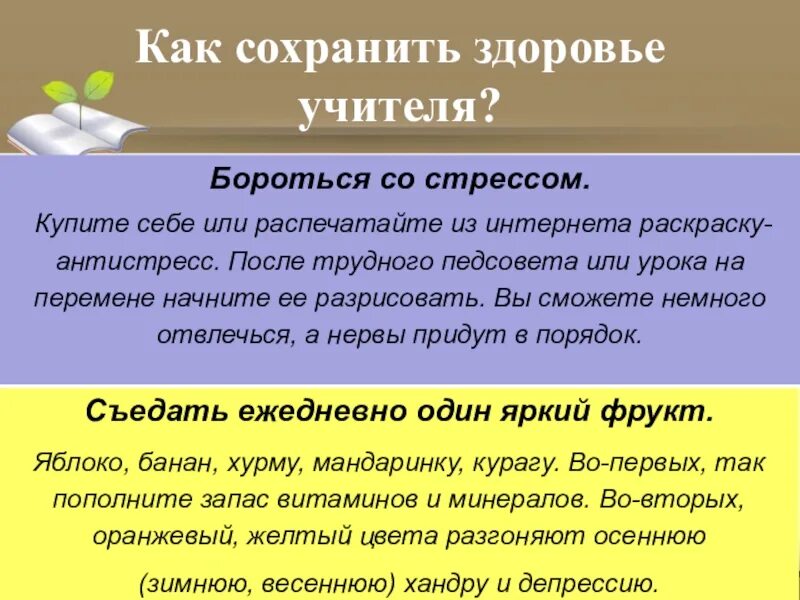 Как сохранить здоровье учителя?

Бороться со стрессом.

Купите себе или распечатайте из интернета раскраску-антистресс. После трудного педсовета или урока на перемене начните ее разрисовать. Вы сможете немного отвлечься, а нервы придут в порядок.

Съедать ежедневно один яркий фрукт.

Яблоко, банан, хурму, мандаринку, курагу. Во-первых, так пополните запас витаминов и минералов. Во-вторых, оранжевый, желтый цвета разгоняют осеннюю (зимнюю, весеннюю) хандру и депрессию.